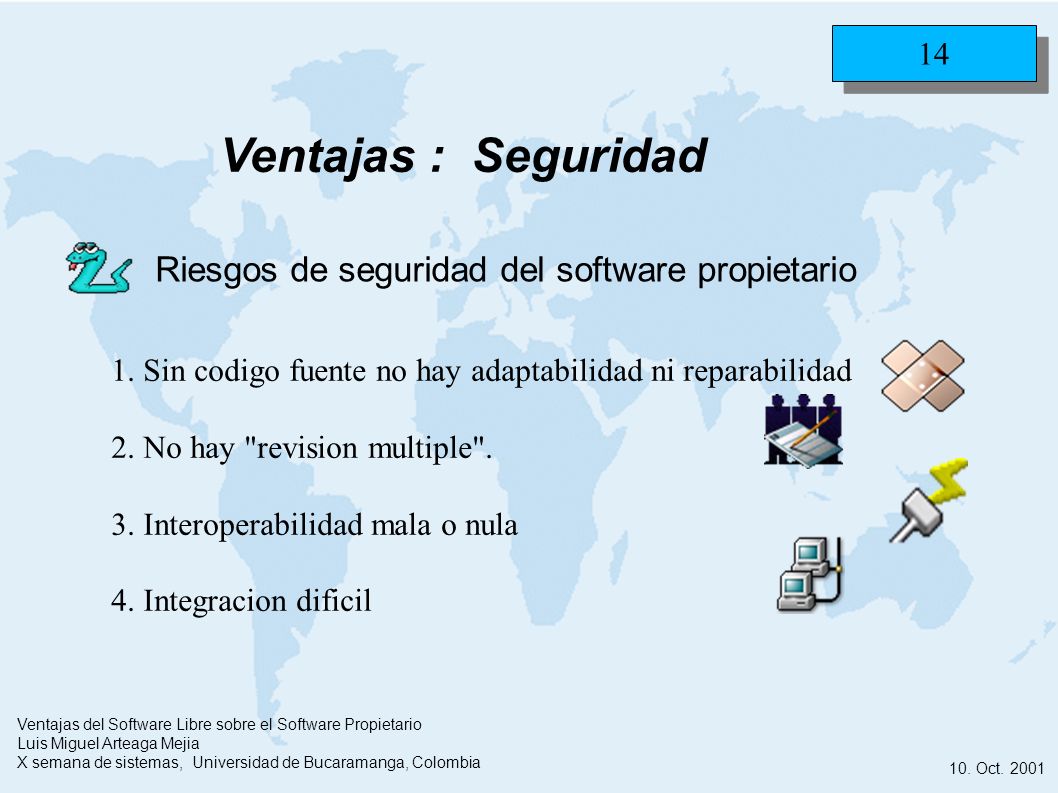 14

Ventajas : Seguridad

Riesgos de seguridad del software propietario

1. Sin codigo fuente no hay adaptabilidad ni reparabilidad

2. No hay "revision multiple".

3. Interoperabilidad mala o nula

4. Integracion dificil

Ventajas del Software Libre sobre el Software Propietario
Luis Miguel Arteaga Mejia
X semana de sistemas, Universidad de Bucaramanga, Colombia

10. Oct. 2001